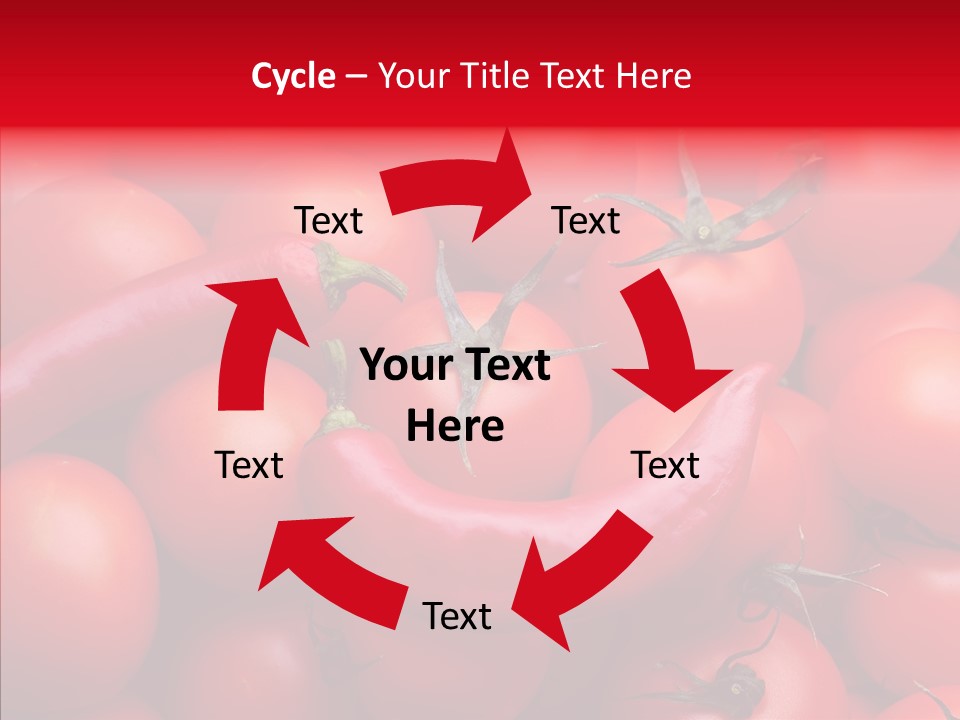 Cycle – Your Title Text Here

Text

Text

Your Text Here

Text

Text

Text